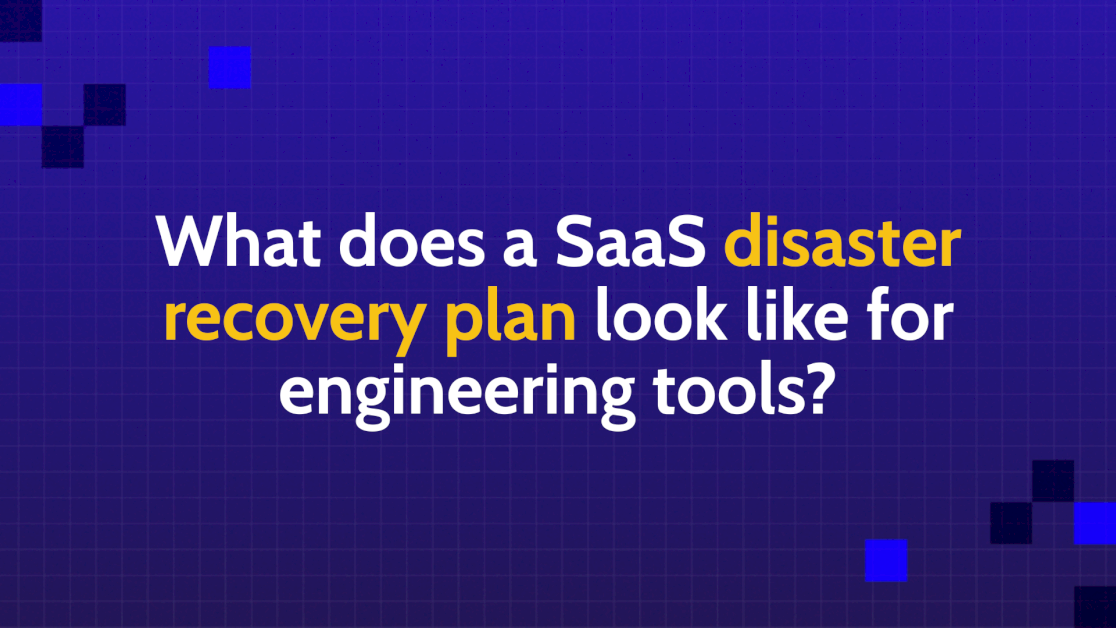 What does a SaaS disaster recovery plan look like for engineering tools?